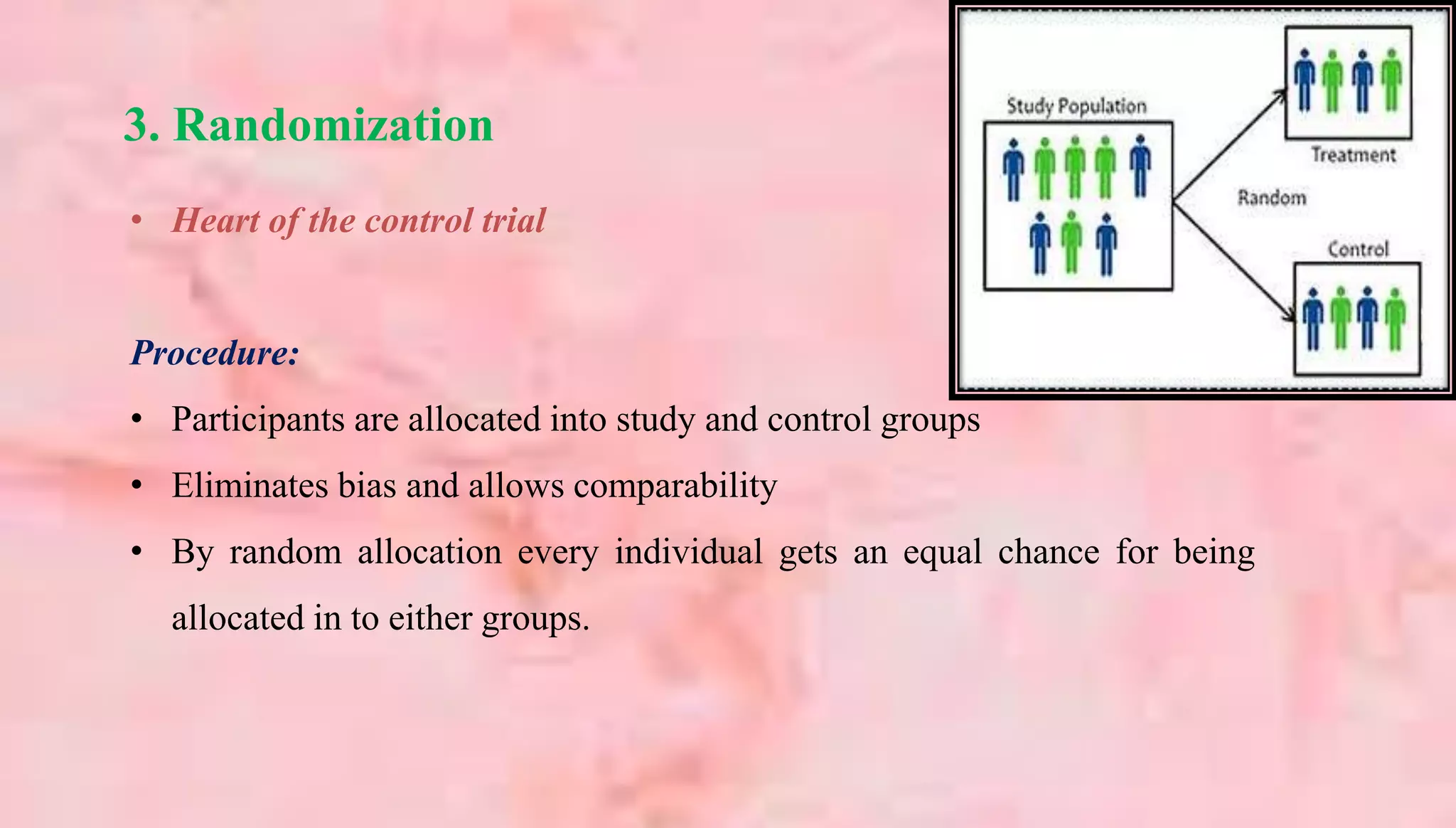 3. Randomization

• Heart of the control trial

Procedure:

• Participants are allocated into study and control groups

• Eliminates bias and allows comparability

• By random allocation every individual gets an equal chance for being allocated in to either groups.

Study Population

Treatment

Random

Control